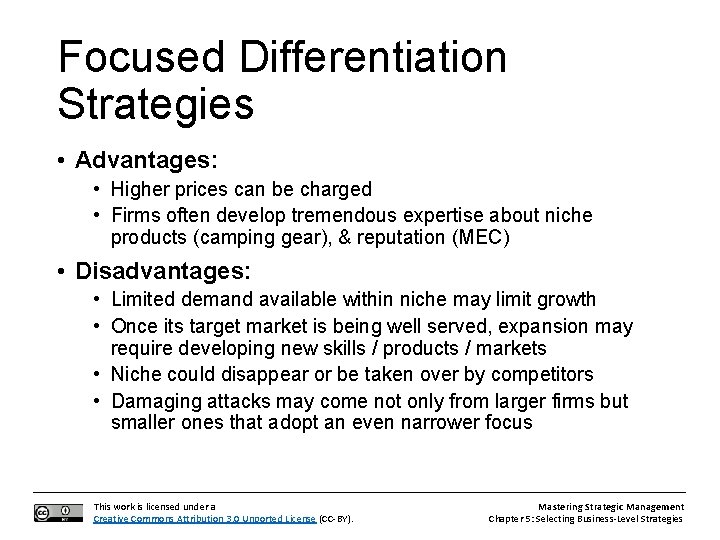 Focused Differentiation Strategies

• Advantages:
  • Higher prices can be charged
  • Firms often develop tremendous expertise about niche products (camping gear), & reputation (MEC)

• Disadvantages:
  • Limited demand available within niche may limit growth
  • Once its target market is being well served, expansion may require developing new skills / products / markets
  • Niche could disappear or be taken over by competitors
  • Damaging attacks may come not only from larger firms but smaller ones that adopt an even narrower focus

This work is licensed under a Creative Commons Attribution 3.0 Unported License (CC-BY).

Mastering Strategic Management
Chapter 5: Selecting Business-Level Strategies